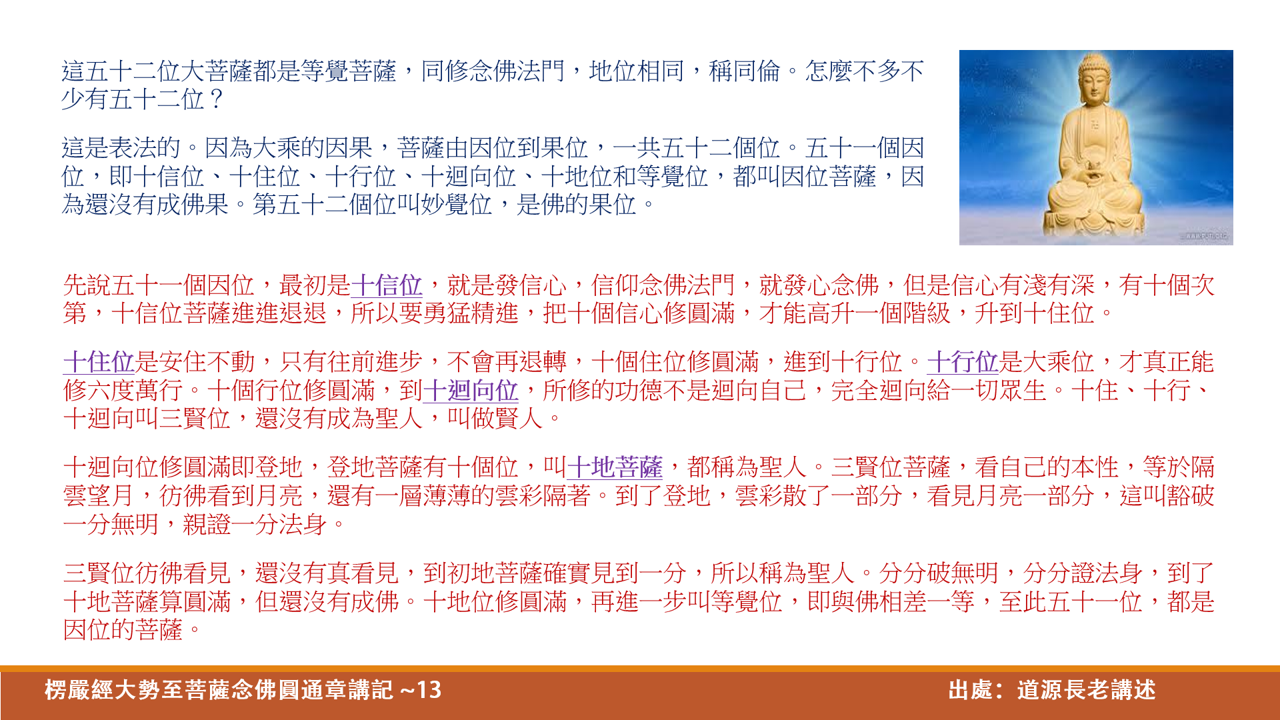 這五十二位大菩薩都是等覺菩薩，同修念佛法門，地位相同，稱同倫。怎麼不多不少有五十二位？

這是表法的。因為大乘的因果，菩薩由因位到果位，一共五十二個位。五十一個因位，即十信位、十住位、十行位、十迴向位、十地位和等覺位，都叫因位菩薩，因為還沒有成佛果。第五十二個位叫妙覺位，是佛的果位。

先說五十一個因位，最初是十信位，就是發信心，信仰念佛法門，就發心念佛，但是信心有淺有深，有十個次第，十信位菩薩進進退退，所以要勇猛精進，把十個信心修圓滿，才能高升一個階級，升到十住位。

十住位是安住不動，只有往前進步，不會再退轉，十個住位修圓滿，進到十行位。十行位是大乘位，才真正能修六度萬行。十個行位修圓滿，到十迴向位，所修的功德不是迴向自己，完全迴向給一切眾生。十住、十行、十迴向叫三賢位，還沒有成為聖人，叫做賢人。

十迴向位修圓滿即登地，登地菩薩有十個位，叫十地菩薩，都稱為聖人。三賢位菩薩，看自己的本性，等於隔雲望月，彷彿看到月亮，還有一層薄薄的雲彩隔著。到了登地，雲彩散了一部分，看見月亮一部分，這叫豁破一分無明，親證一分法身。

三賢位彷彿看見，還沒有真看見，到初地菩薩確實見到一分，所以稱為聖人。分分破無明，分分證法身，到了十地菩薩算圓滿，但還沒有成佛。十地位修圓滿，再進一步叫等覺位，即與佛相差一等，至此五十一位，都是因位的菩薩。

楞嚴經大勢至菩薩念佛圓通章講記 ~13

出處：道源長老講述